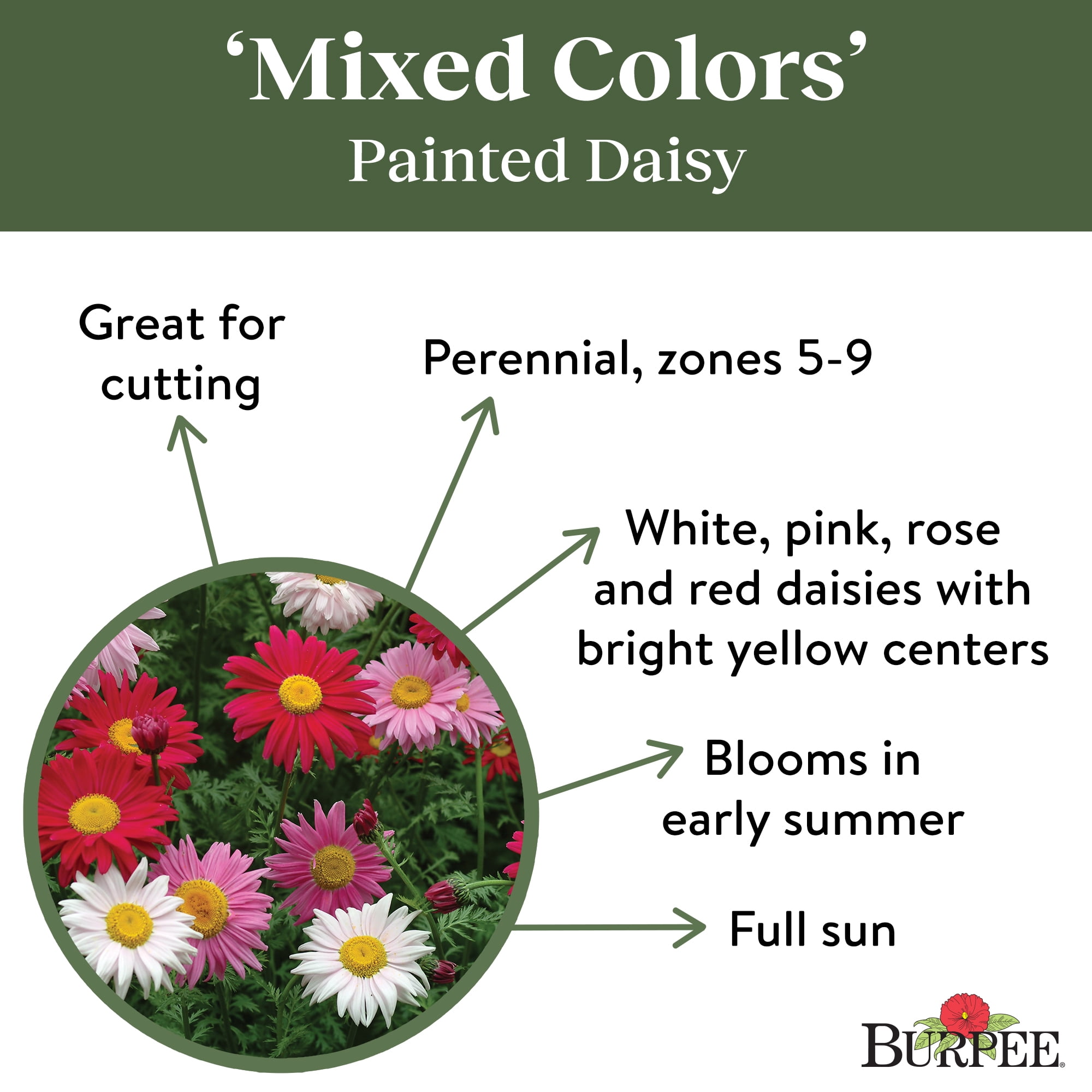 ‘Mixed Colors’
Painted Daisy

Great for cutting

Perennial, zones 5-9

White, pink, rose and red daisies with bright yellow centers

Blooms in early summer

Full sun

BURPEE®